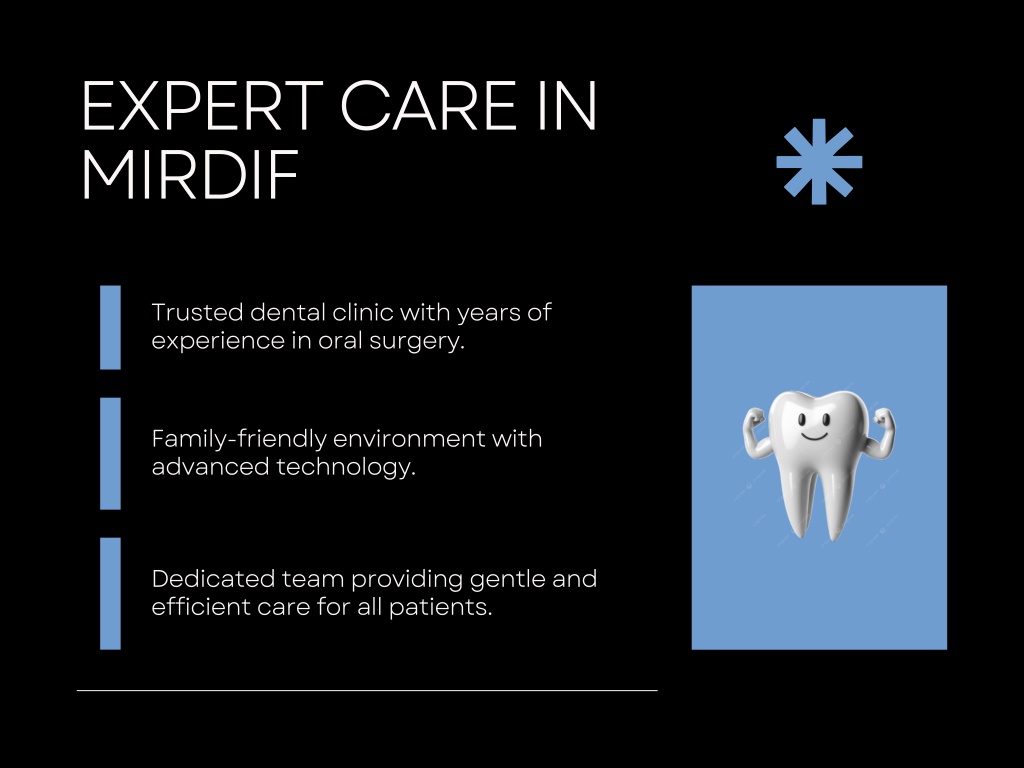 EXPERT CARE IN MIRDIF

Trusted dental clinic with years of experience in oral surgery.

Family-friendly environment with advanced technology.

Dedicated team providing gentle and efficient care for all patients.